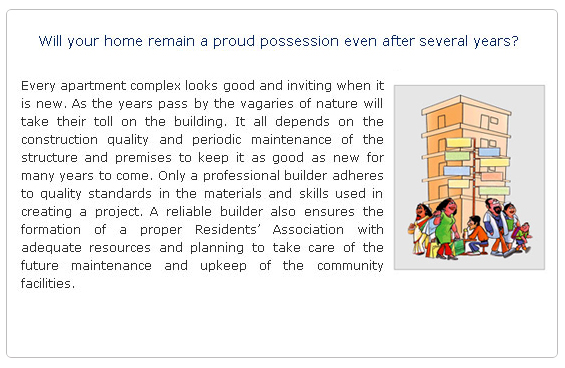 Will your home remain a proud possession even after several years?

Every apartment complex looks good and inviting when it is new. As the years pass by the vagaries of nature will take their toll on the building. It all depends on the construction quality and periodic maintenance of the structure and premises to keep it as good as new for many years to come. Only a professional builder adheres to quality standards in the materials and skills used in creating a project. A reliable builder also ensures the formation of a proper Residents' Association with adequate resources and planning to take care of the future maintenance and upkeep of the community facilities.